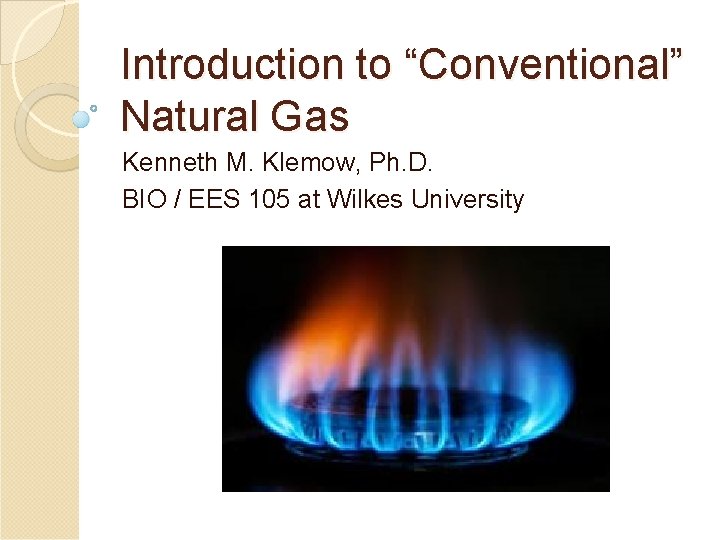 Introduction to "Conventional" Natural Gas

Kenneth M. Klemow, Ph.D.

BIO / EES 105 at Wilkes University